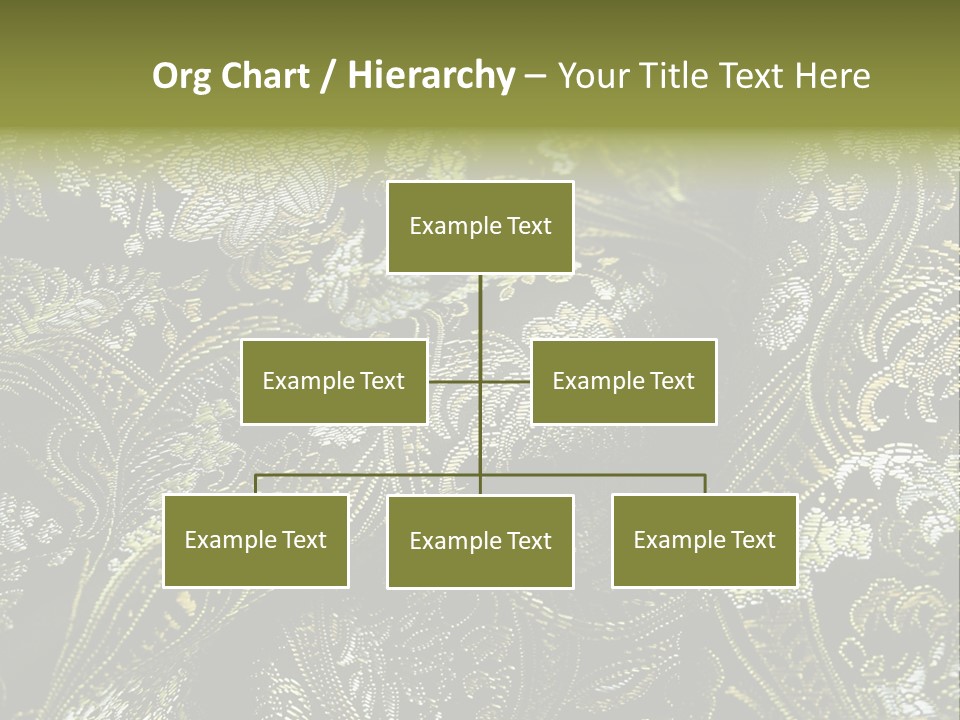 Org Chart / Hierarchy – Your Title Text Here

Example Text

Example Text

Example Text

Example Text

Example Text

Example Text